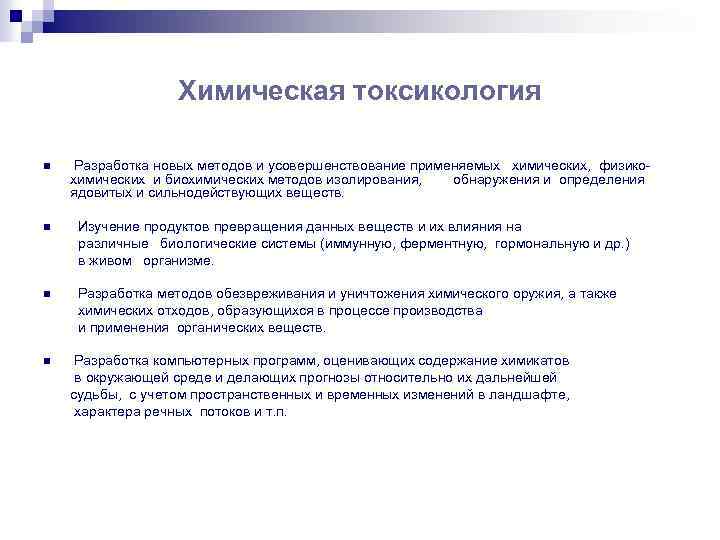 Химическая токсикология

■ Разработка новых методов и усовершенствование применяемых химических, физико-химических и биохимических методов изолирования, обнаружения и определения ядовитых и сильнодействующих веществ.

■ Изучение продуктов превращения данных веществ и их влияния на различные биологические системы (иммунную, ферментную, гормональную и др.) в живом организме.

■ Разработка методов обезвреживания и уничтожения химического оружия, а также химических отходов, образующихся в процессе производства и применения органических веществ.

■ Разработка компьютерных программ, оценивающих содержание химикатов в окружающей среде и делающих прогнозы относительно их дальнейшей судьбы, с учетом пространственных и временных изменений в ландшафте, характера речных потоков и т.п.